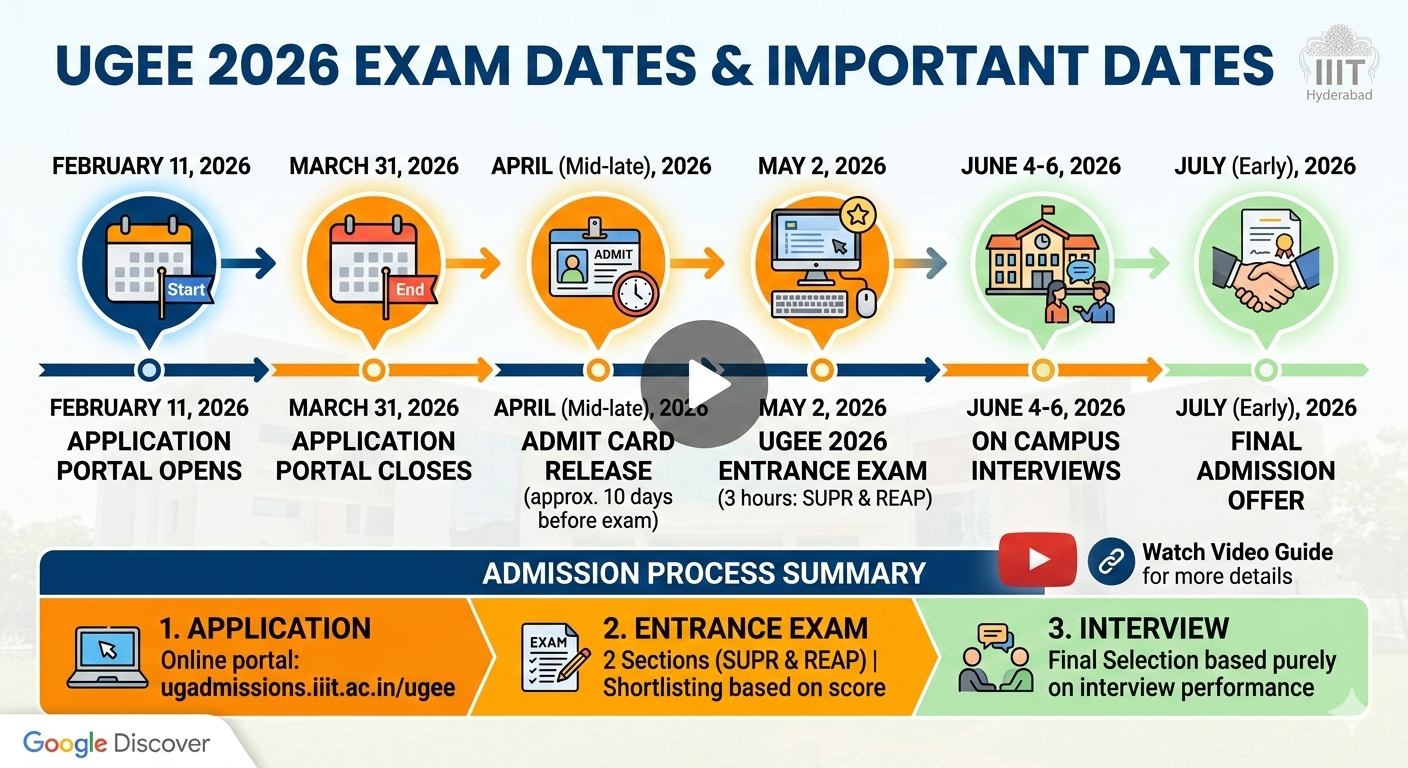 UGEE 2026 EXAM DATES & IMPORTANT DATES

IIIT
Hyderabad

FEBRUARY 11, 2026
MARCH 31, 2026
APRIL (Mid-late), 2026
MAY 2, 2026
JUNE 4-6, 2026
JULY (Early), 2026

Start
End
ADMIT

FEBRUARY 11, 2026
APPLICATION PORTAL OPENS

MARCH 31, 2026
APPLICATION PORTAL CLOSES

APRIL (Mid-late), 2026
ADMIT CARD RELEASE
(approx. 10 days before exam)

MAY 2, 2026
UGEE 2026 ENTRANCE EXAM
(3 hours: SUPR & REAP)

JUNE 4-6, 2026
ON CAMPUS INTERVIEWS

JULY (Early), 2026
FINAL ADMISSION OFFER

ADMISSION PROCESS SUMMARY

Watch Video Guide for more details

1. APPLICATION
Online portal: ugadmissions.iiit.ac.in/ugee

EXAM
2. ENTRANCE EXAM
2 Sections (SUPR & REAP) | Shortlisting based on score

3. INTERVIEW
Final Selection based purely on interview performance

Google Discover